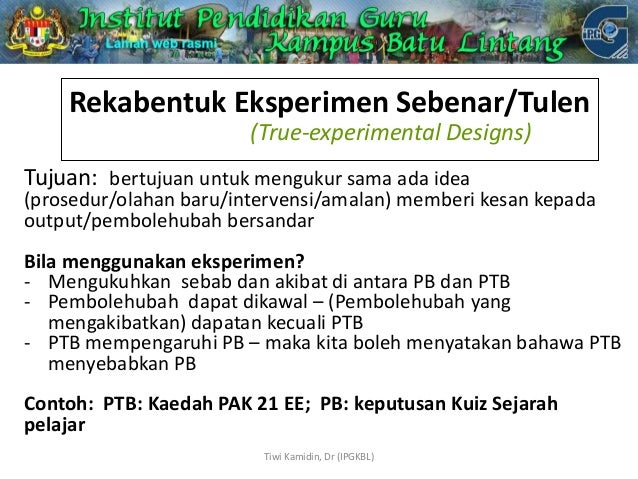 Institut Pendidikan Guru
Laman web rasmi
Kampus Batu Lintang
IPG

Rekabentuk Eksperimen Sebenar/Tulen
(True-experimental Designs)

Tujuan: bertujuan untuk mengukur sama ada idea (prosedur/olahan baru/intervensi/amalan) memberi kesan kepada output/pembolehubah bersandar

Bila menggunakan eksperimen?
- Mengukuhkan sebab dan akibat di antara PB dan PTB
- Pembolehubah dapat dikawal – (Pembolehubah yang mengakibatkan) dapatan kecuali PTB
- PTB mempengaruhi PB – maka kita boleh menyatakan bahawa PTB menyebabkan PB

Contoh: PTB: Kaedah PAK 21 EE; PB: keputusan Kuiz Sejarah pelajar

Tiwi Kamidin, Dr (IPGKBL)